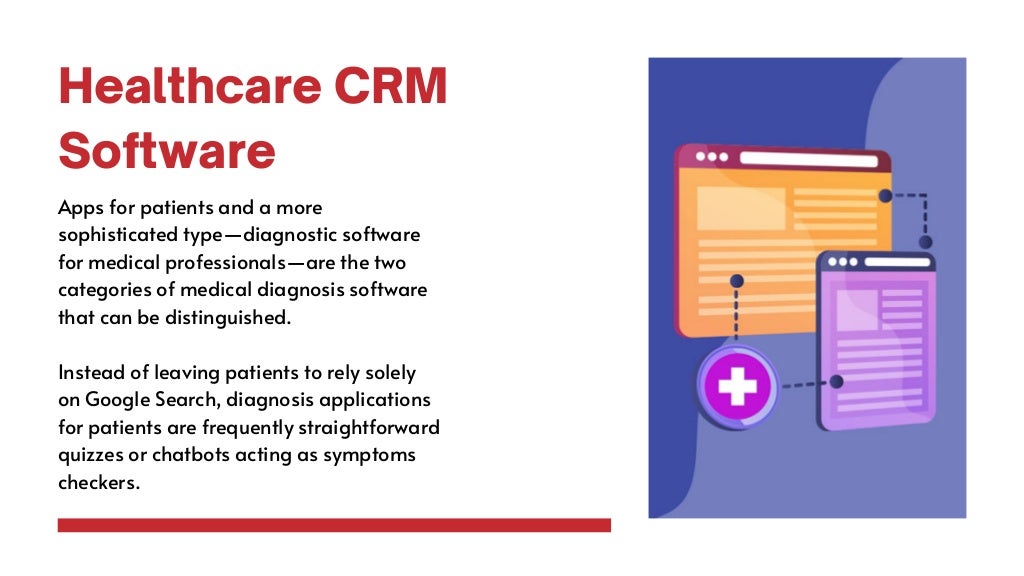 Healthcare CRM Software

Apps for patients and a more sophisticated type—diagnostic software for medical professionals—are the two categories of medical diagnosis software that can be distinguished.

Instead of leaving patients to rely solely on Google Search, diagnosis applications for patients are frequently straightforward quizzes or chatbots acting as symptoms checkers.